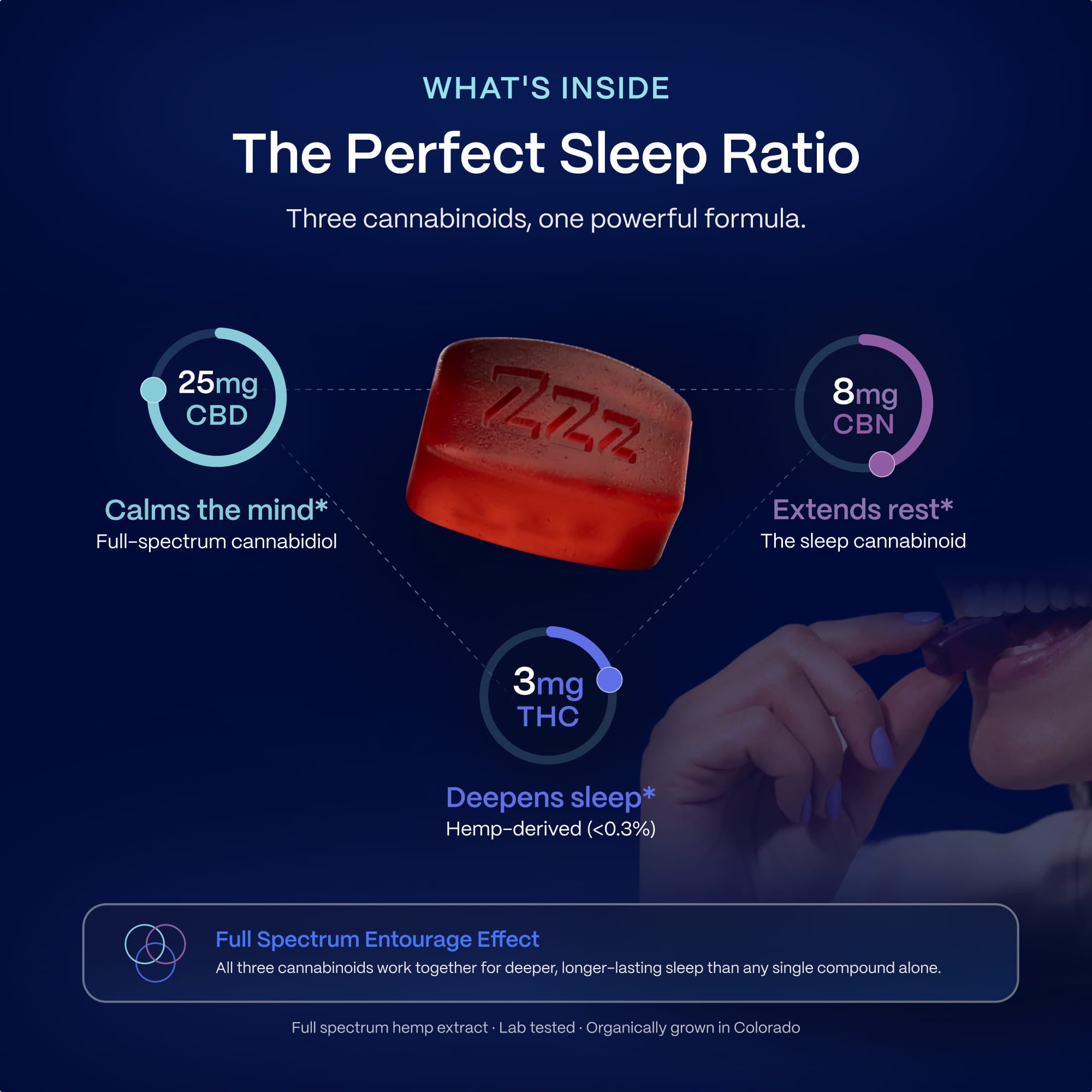 WHAT'S INSIDE

The Perfect Sleep Ratio

Three cannabinoids, one powerful formula.

25mg
CBD

Calms the mind*
Full-spectrum cannabidiol

Zzz

8mg
CBN

Extends rest*
The sleep cannabinoid

3mg
THC

Deepens sleep*
Hemp-derived (<0.3%)

Full Spectrum Entourage Effect
All three cannabinoids work together for deeper, longer-lasting sleep than any single compound alone.

Full spectrum hemp extract · Lab tested · Organically grown in Colorado